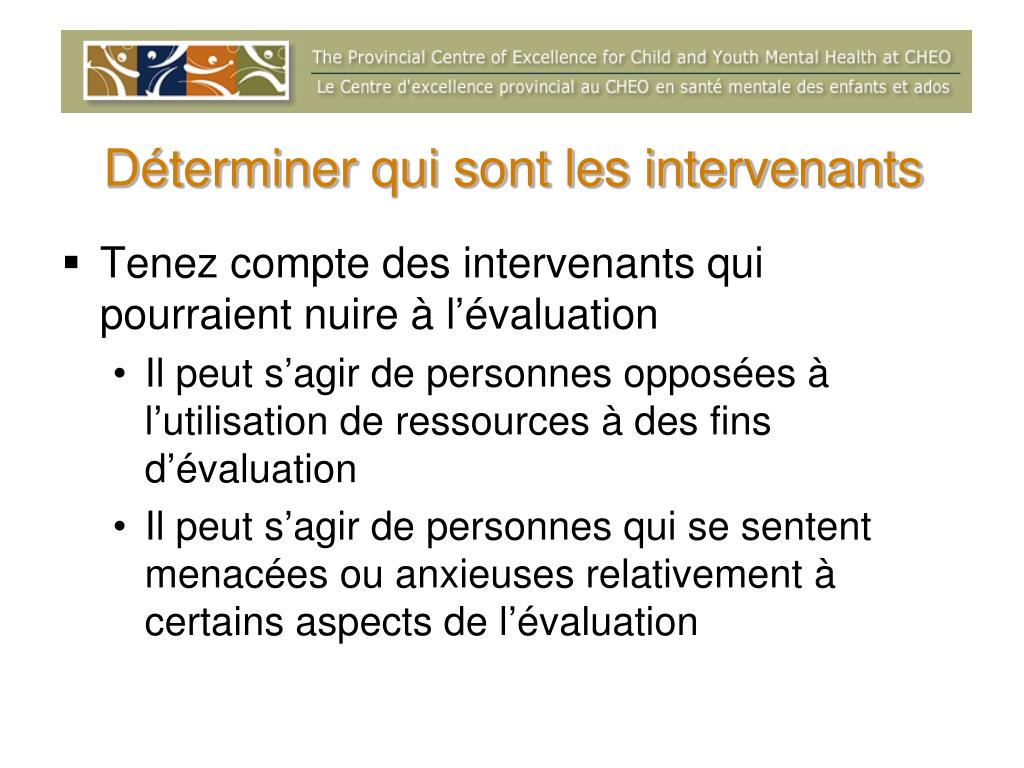 The Provincial Centre of Excellence for Child and Youth Mental Health at CHEO
Le Centre d'excellence provincial au CHEO en santé mentale des enfants et ados

Déterminer qui sont les intervenants

▪ Tenez compte des intervenants qui pourraient nuire à l'évaluation

• Il peut s'agir de personnes opposées à l'utilisation de ressources à des fins d'évaluation

• Il peut s'agir de personnes qui se sentent menacées ou anxieuses relativement à certains aspects de l'évaluation